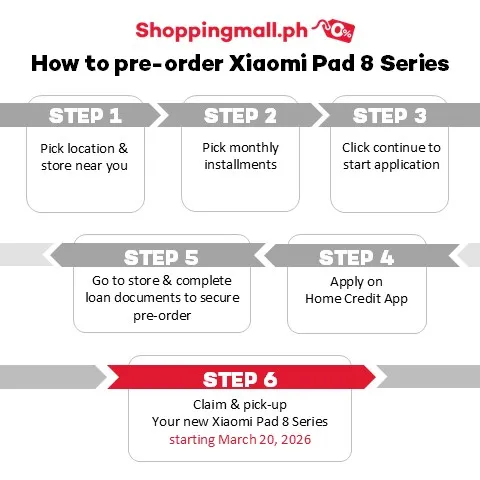 Shoppingmall.ph 0%

How to pre-order Xiaomi Pad 8 Series

STEP 1
Pick location & store near you

STEP 2
Pick monthly installments

STEP 3
Click continue to start application

STEP 4
Apply on Home Credit App

STEP 5
Go to store & complete loan documents to secure pre-order

STEP 6
Claim & pick-up
Your new Xiaomi Pad 8 Series
starting March 20, 2026